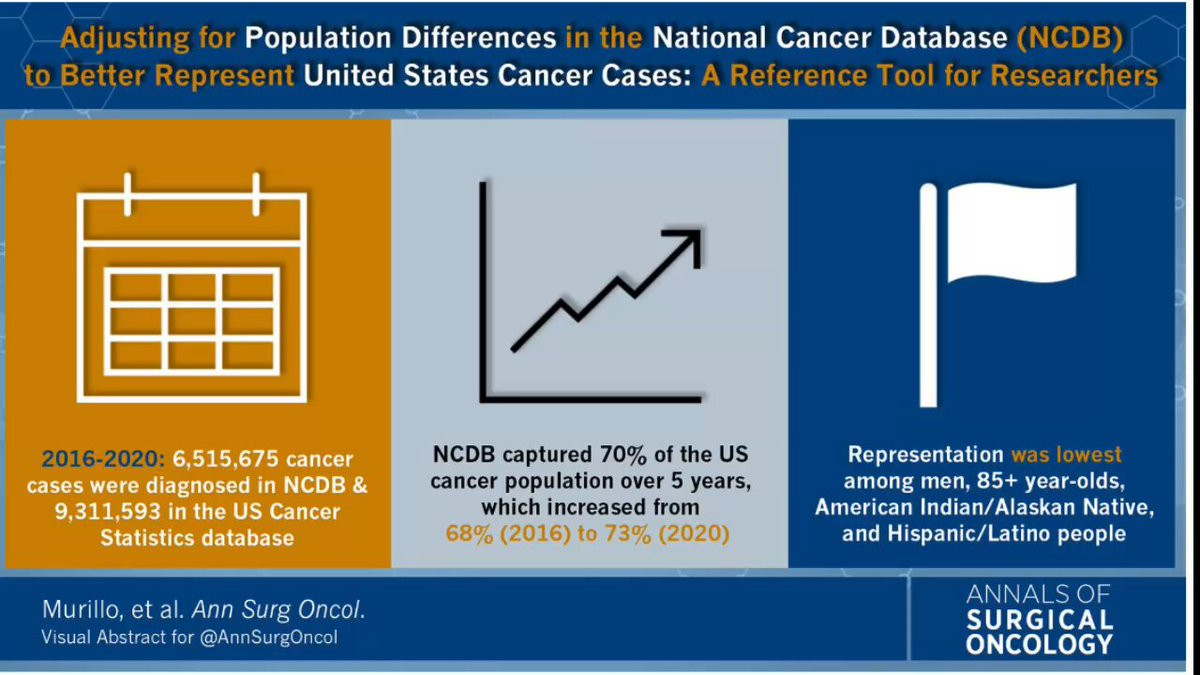 Adjusting for Population Differences in the National Cancer Database (NCDB) to Better Represent United States Cancer Cases: A Reference Tool for Researchers

2016-2020: 6,515,675 cancer cases were diagnosed in NCDB & 9,311,593 in the US Cancer Statistics database

NCDB captured 70% of the US cancer population over 5 years, which increased from 68% (2016) to 73% (2020)

Representation was lowest among men, 85+ year-olds, American Indian/Alaskan Native, and Hispanic/Latino people

Murillo, et al. Ann Surg Oncol.
Visual Abstract for @AnnSurgOncol

ANNALS OF SURGICAL ONCOLOGY